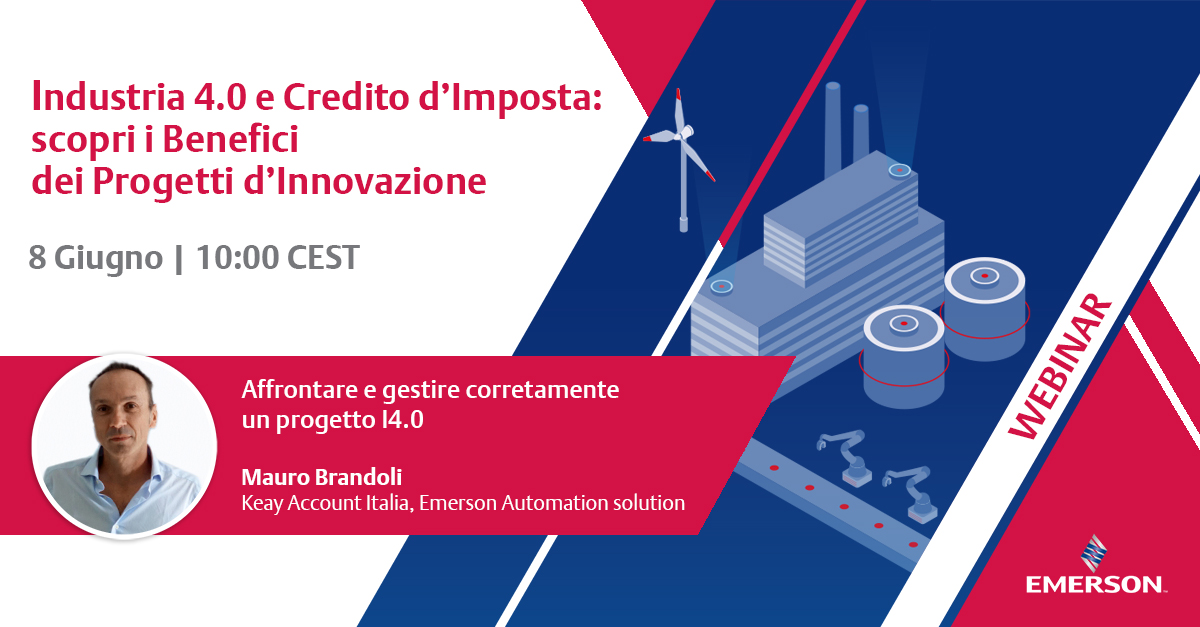 Industria 4.0 e Credito d'Imposta: scopri i Benefici dei Progetti d'Innovazione

8 Giugno | 10:00 CEST

Affrontare e gestire corretamente un progetto I4.0

Mauro Brandoli
Keay Account Italia, Emerson Automation solution

WEBINAR

EMERSON.